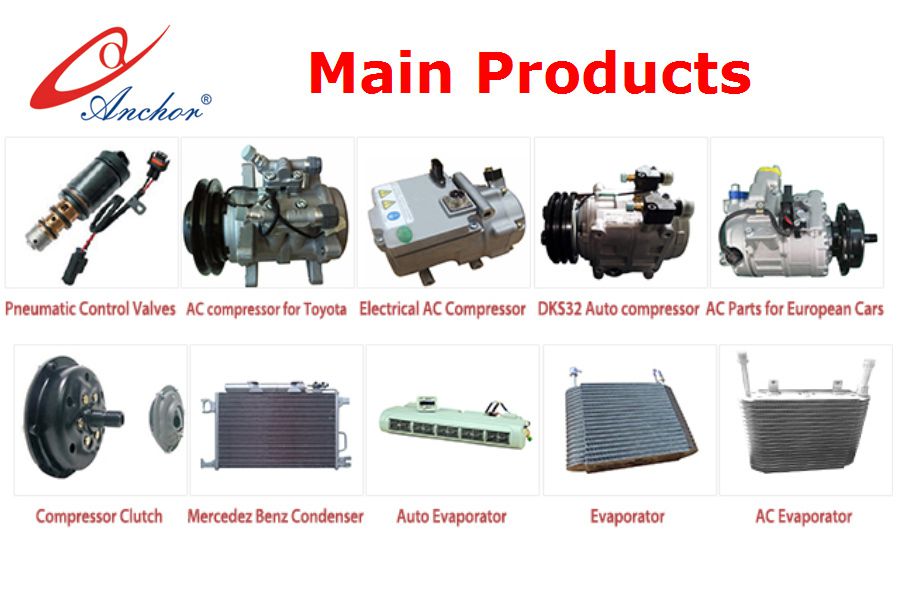 Anchor®

Main Products

Pneumatic Control Valves

AC compressor for Toyota

Electrical AC Compressor

DKS32 Auto compressor

AC Parts for European Cars

Compressor Clutch

Mercedez Benz Condenser

Auto Evaporator

Evaporator

AC Evaporator